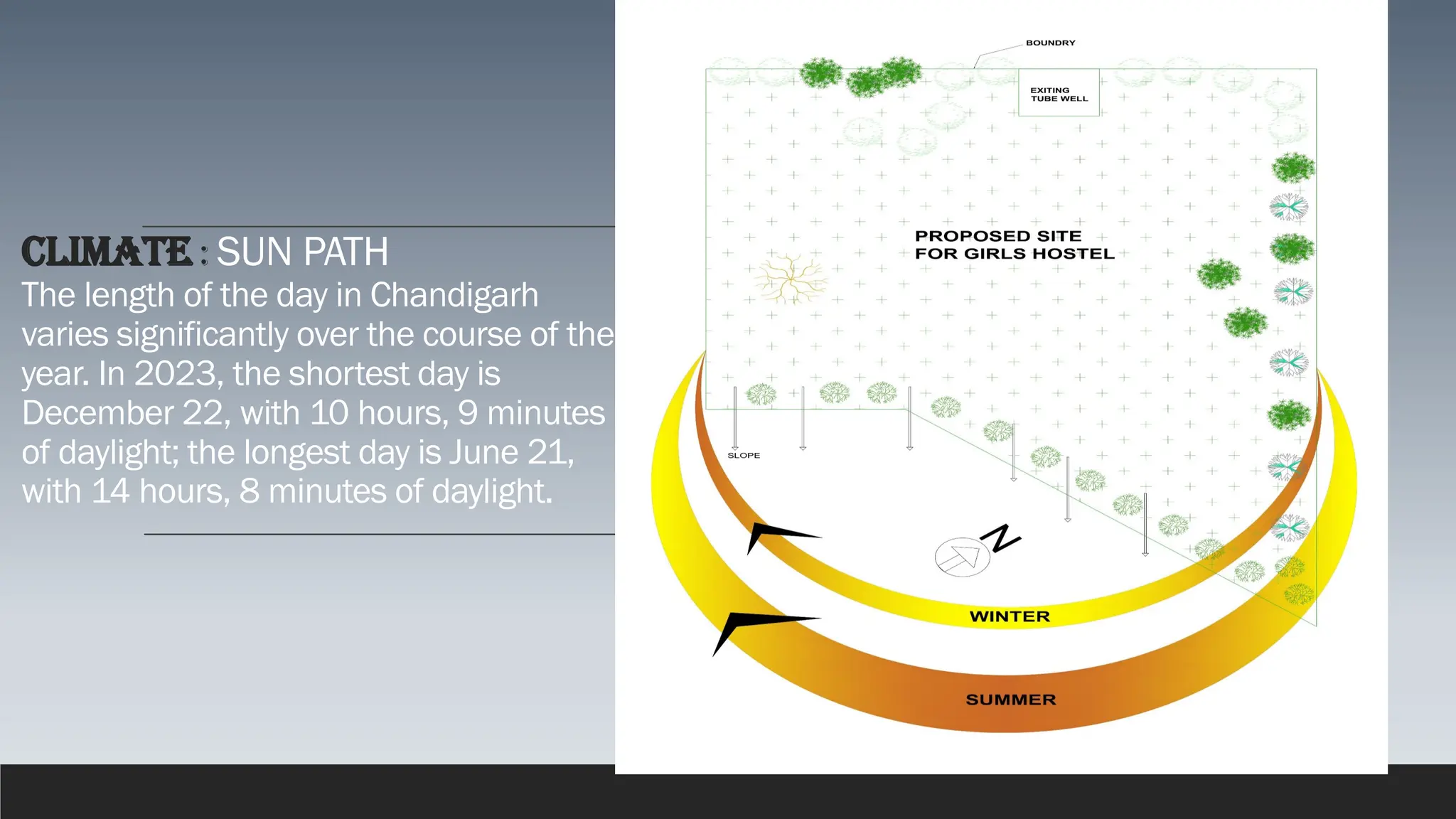 CLIMATE : SUN PATH
The length of the day in Chandigarh varies significantly over the course of the year. In 2023, the shortest day is December 22, with 10 hours, 9 minutes of daylight; the longest day is June 21, with 14 hours, 8 minutes of daylight.

BOUNDRY

EXITING TUBE WELL

PROPOSED SITE FOR GIRLS HOSTEL

SLOPE

N

WINTER

SUMMER